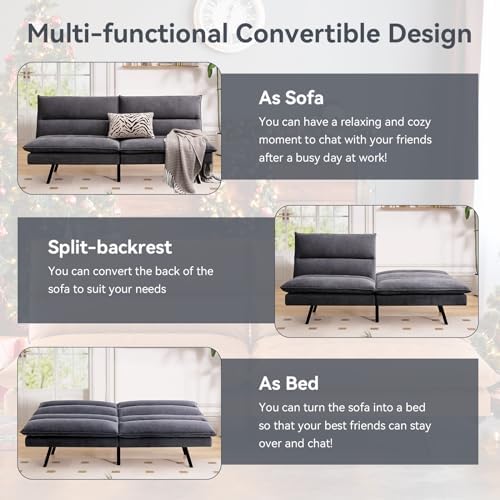 Multi-functional Convertible Design

As Sofa

You can have a relaxing and cozy moment to chat with your friends after a busy day at work!

Split-backrest

You can convert the back of the sofa to suit your needs

As Bed

You can turn the sofa into a bed so that your best friends can stay over and chat!